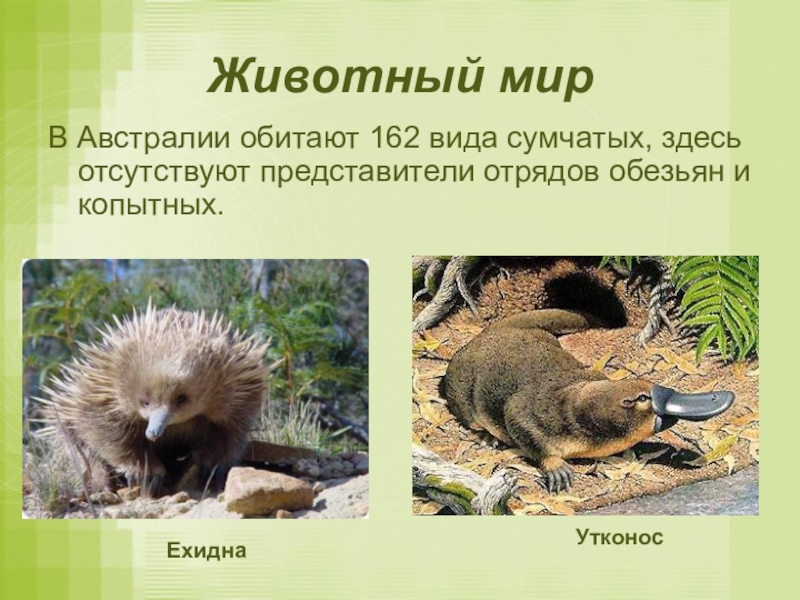 Животный мир

В Австралии обитают 162 вида сумчатых, здесь отсутствуют представители отрядов обезьян и копытных.

Ехидна

Утконос